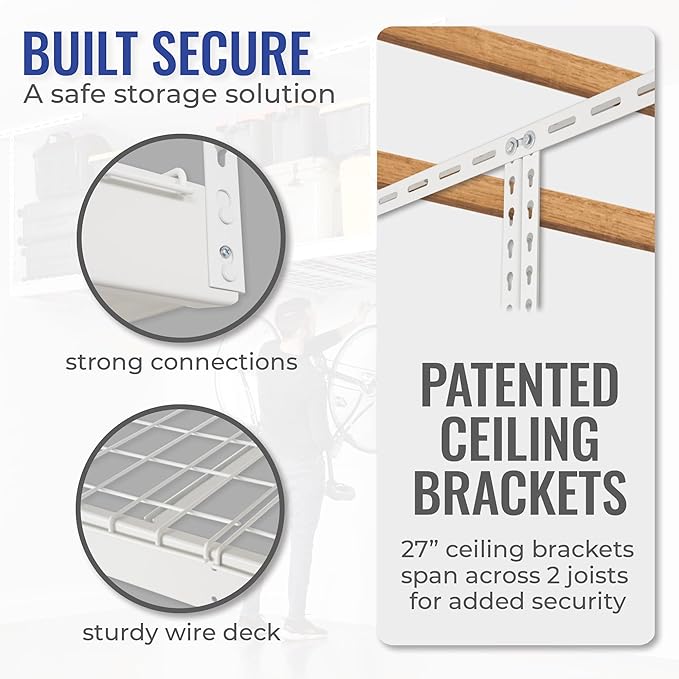 BUILT SECURE
A safe storage solution

strong connections

sturdy wire deck

PATENTED CEILING BRACKETS

27” ceiling brackets span across 2 joists for added security